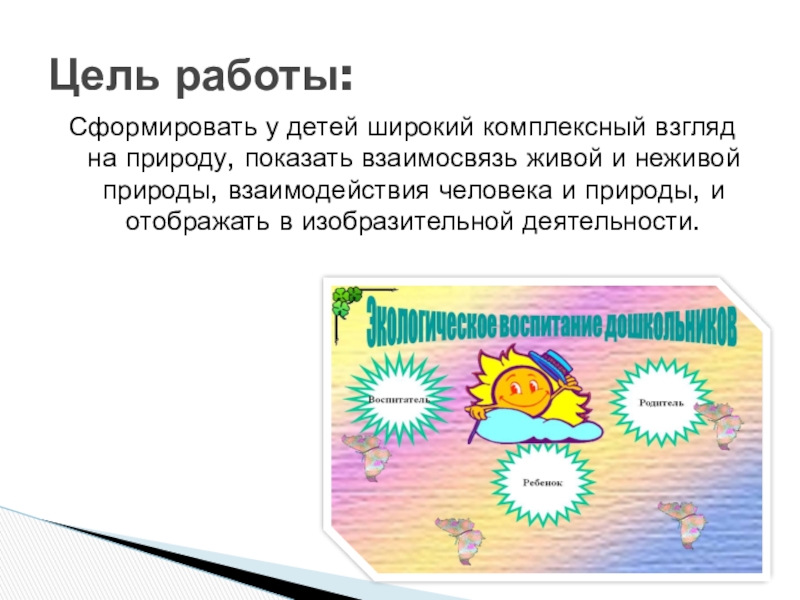 Цель работы:

Сформировать у детей широкий комплексный взгляд на природу, показать взаимосвязь живой и неживой природы, взаимодействия человека и природы, и отображать в изобразительной деятельности.

Экологическое воспитание дошкольников

Воспитатель

Родитель

Ребенок